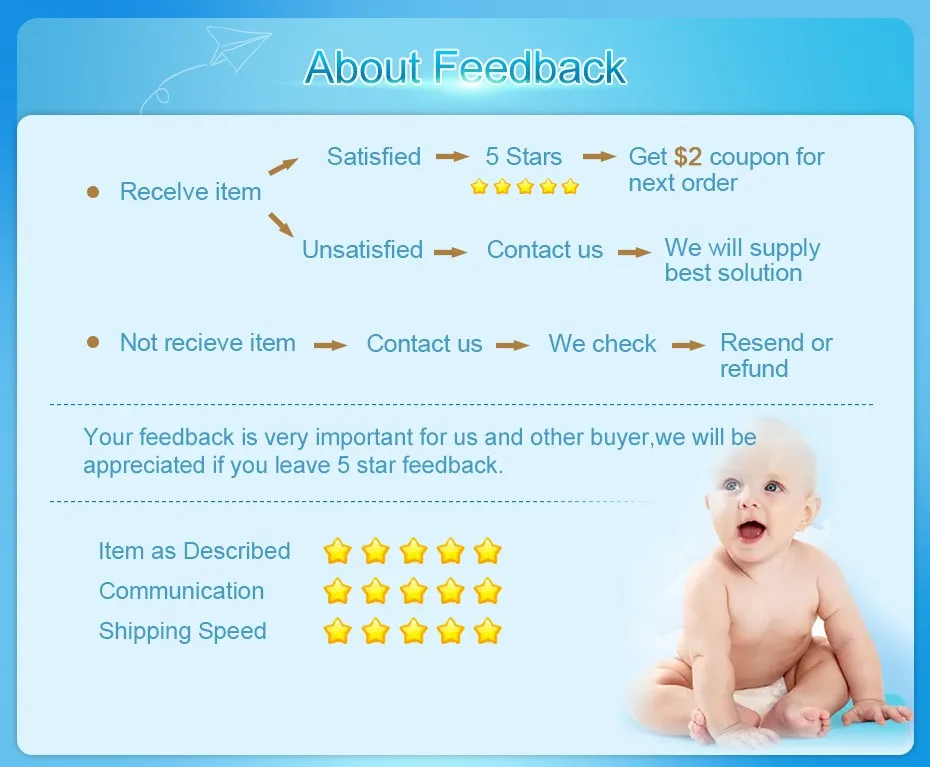 About Feedback

Recelve item

Satisfied → 5 Stars → Get $2 coupon for next order

Unsatisfied → Contact us → We will supply best solution

Not recieve item → Contact us → We check → Resend or refund

Your feedback is very important for us and other buyer,we will be appreciated if you leave 5 star feedback.

Item as Described
Communication
Shipping Speed